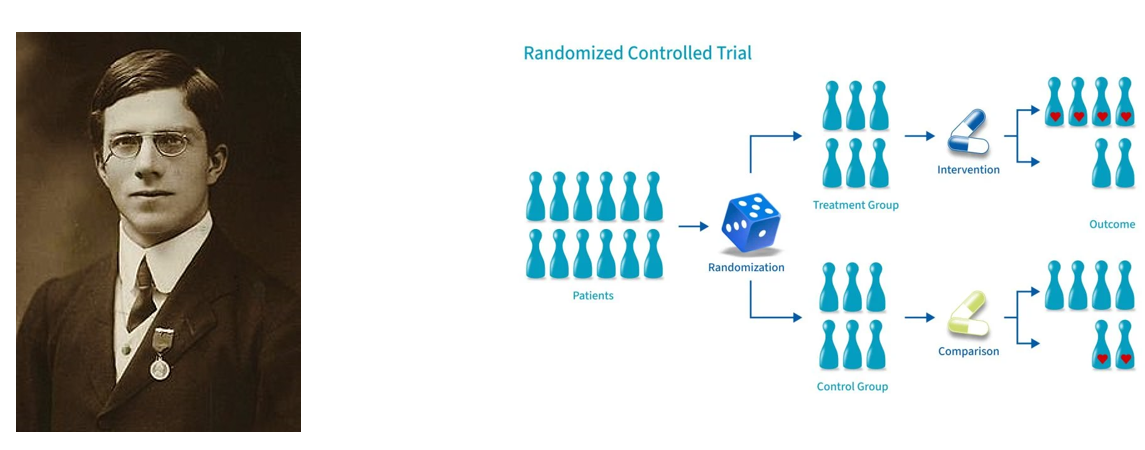 Randomized Controlled Trial

Patients

Randomization

Treatment Group

Intervention

Outcome

Control Group

Comparison